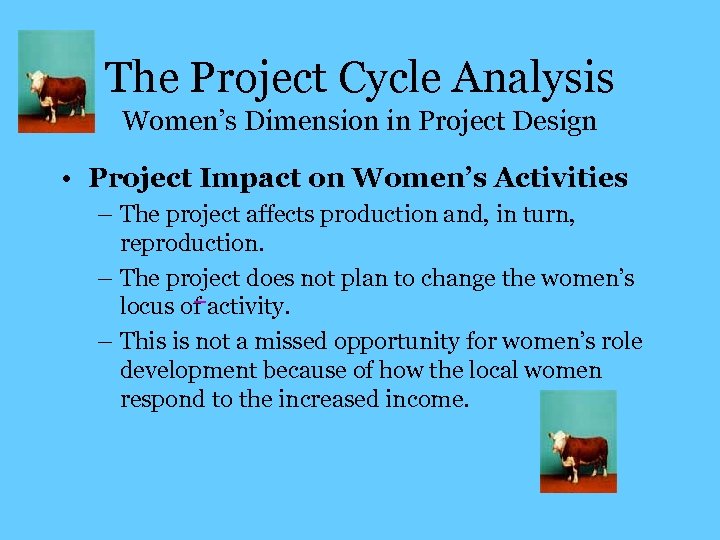 The Project Cycle Analysis
Women's Dimension in Project Design

• Project Impact on Women's Activities
– The project affects production and, in turn, reproduction.
– The project does not plan to change the women's locus of activity.
– This is not a missed opportunity for women's role development because of how the local women respond to the increased income.